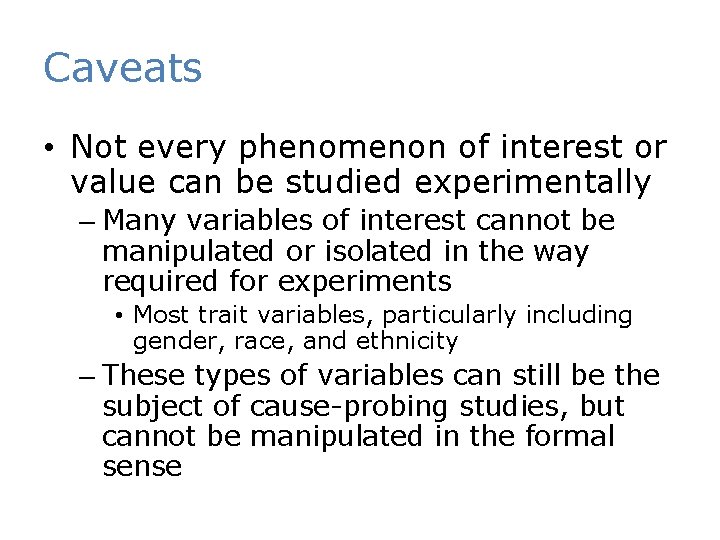 Caveats

• Not every phenomenon of interest or value can be studied experimentally
– Many variables of interest cannot be manipulated or isolated in the way required for experiments
• Most trait variables, particularly including gender, race, and ethnicity
– These types of variables can still be the subject of cause-probing studies, but cannot be manipulated in the formal sense